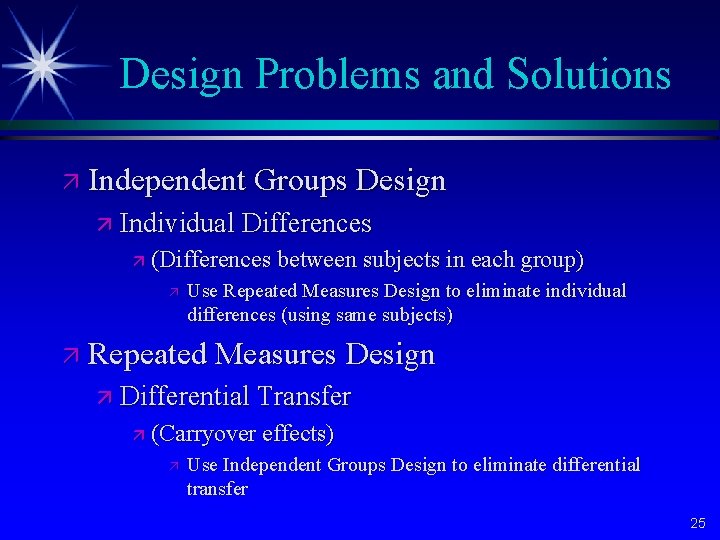 Design Problems and Solutions

Independent Groups Design

Individual Differences

(Differences between subjects in each group)

Use Repeated Measures Design to eliminate individual differences (using same subjects)

Repeated Measures Design

Differential Transfer

(Carryover effects)

Use Independent Groups Design to eliminate differential transfer

25